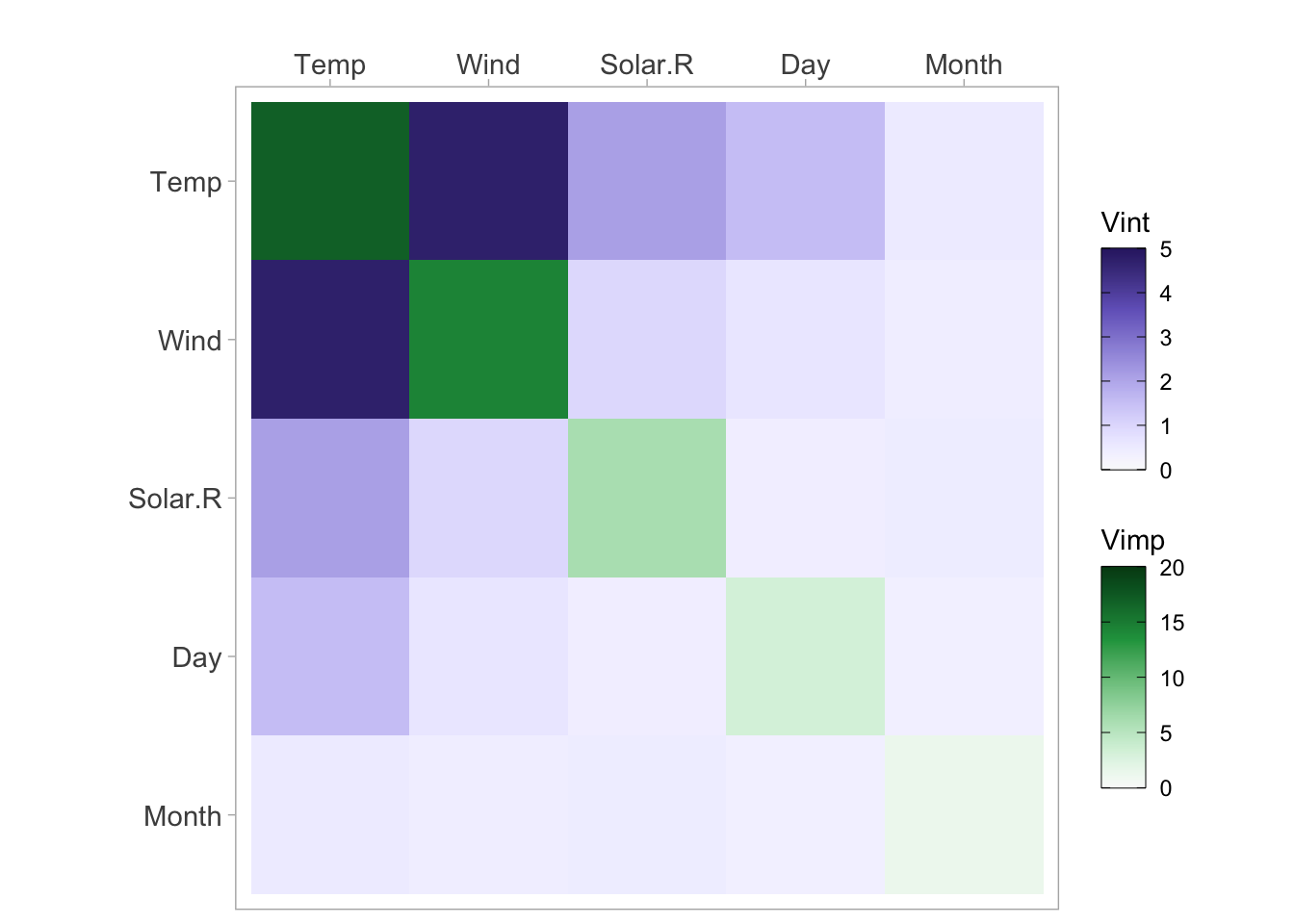 Temp Wind Solar.R Day Month

Temp
Wind
Solar.R
Day
Month

Vint
5
4
3
2
1
0

Vimp
20
15
10
5
0